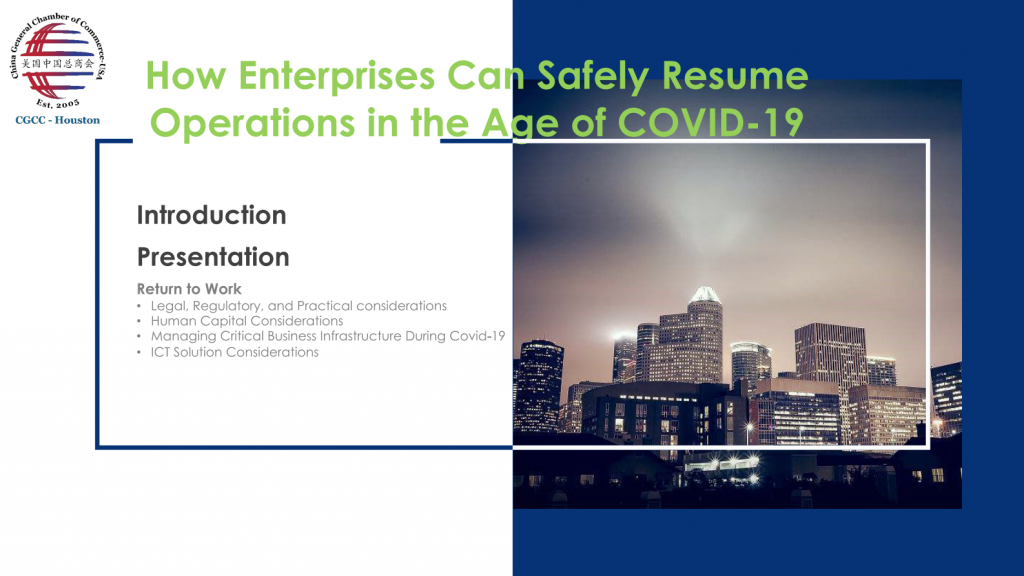 China General Chamber of Commerce-USA
美国中国总商会
Est. 2005
CGCC - Houston

How Enterprises Can Safely Resume Operations in the Age of COVID-19

Introduction

Presentation

Return to Work
• Legal, Regulatory, and Practical considerations
• Human Capital Considerations
• Managing Critical Business Infrastructure During Covid-19
• ICT Solution Considerations